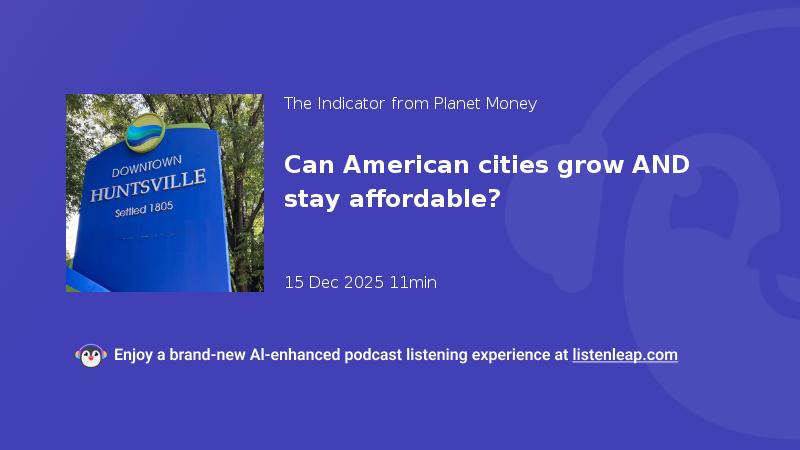 DOWNTOWN
HUNTSVILLE
Settled 1805

The Indicator from Planet Money

Can American cities grow AND stay affordable?

15 Dec 2025 11min

Enjoy a brand-new AI-enhanced podcast listening experience at listenleap.com